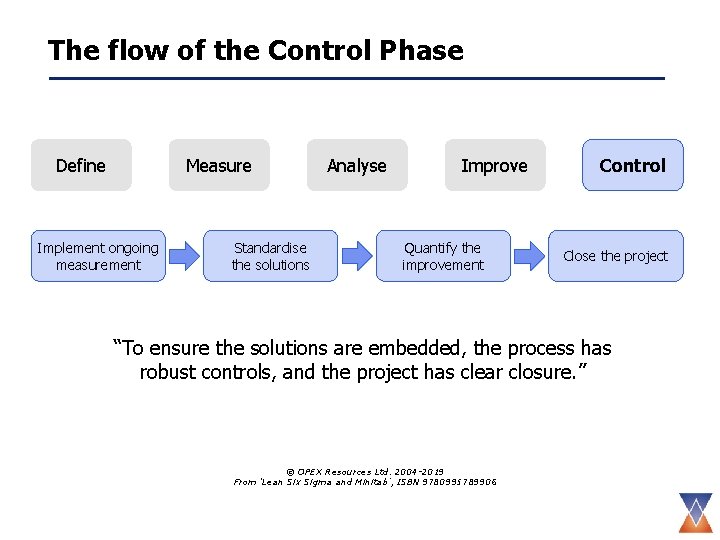 The flow of the Control Phase

Define

Measure

Analyse

Improve

Control

Implement ongoing measurement

Standardise the solutions

Quantify the improvement

Close the project

"To ensure the solutions are embedded, the process has robust controls, and the project has clear closure."

© OPEX Resources Ltd. 2004-2019
From 'Lean Six Sigma and Minitab', ISBN 9780995789906